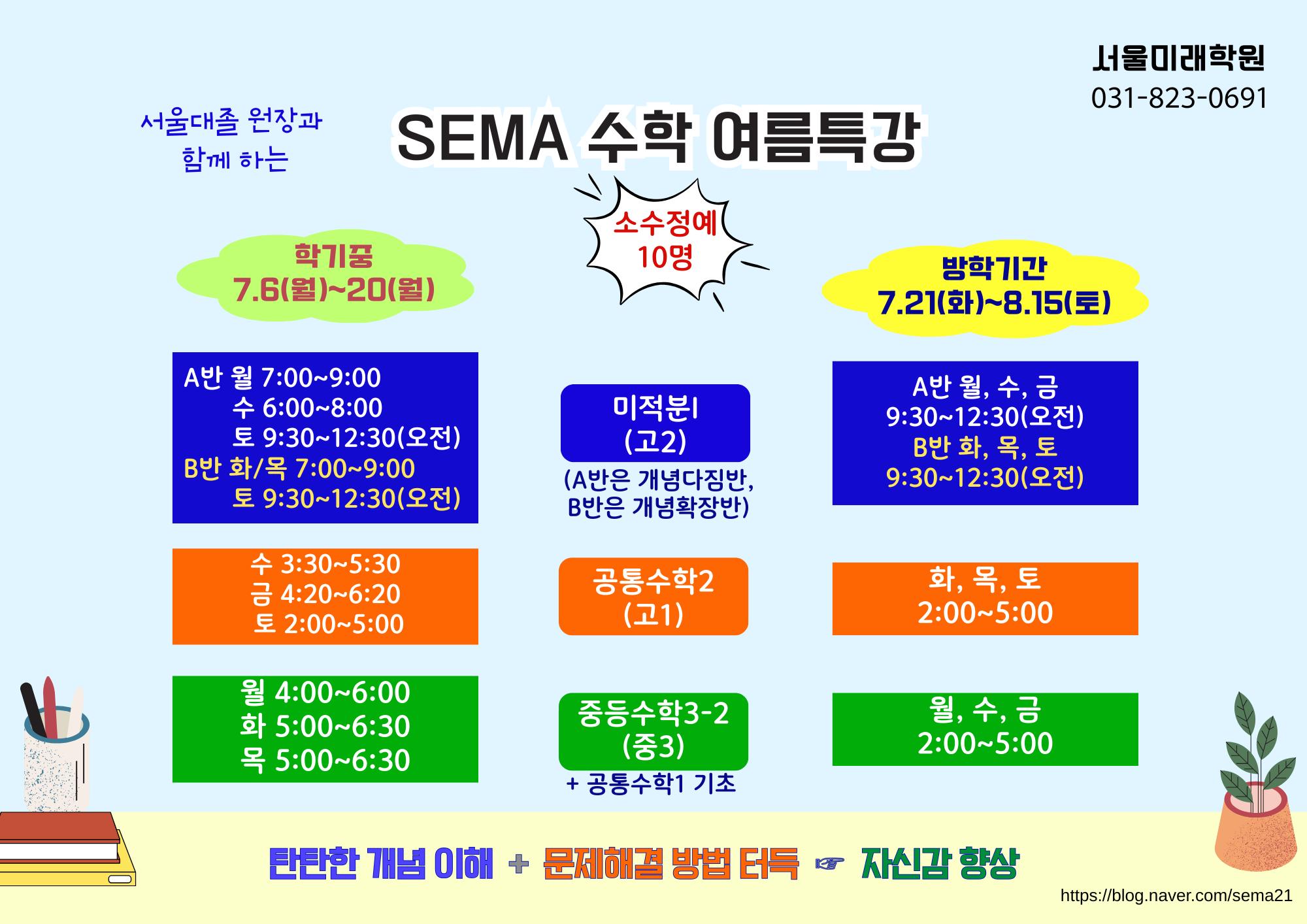 서울미래학원
031-823-0691

서울대졸 원장과
함께 하는

SEMA 수학 여름특강

소수정예
10명

학기중
7.6(월)~20(월)

방학기간
7.21(화)~8.15(토)

A반 월 7:00~9:00
수 6:00~8:00
토 9:30~12:30(오전)
B반 화/목 7:00~9:00
토 9:30~12:30(오전)

미적분I
(고2)
(A반은 개념다짐반, B반은 개념확장반)

A반 월, 수, 금
9:30~12:30(오전)
B반 화, 목, 토
9:30~12:30(오전)

수 3:30~5:30
금 4:20~6:20
토 2:00~5:00

공통수학2
(고1)

화, 목, 토
2:00~5:00

월 4:00~6:00
화 5:00~6:30
목 5:00~6:30

중등수학3-2
(중3)
+ 공통수학1 기초

월, 수, 금
2:00~5:00

탄탄한 개념 이해 + 문제해결 방법 터득 ☞ 자신감 향상

https://blog.naver.com/sema21